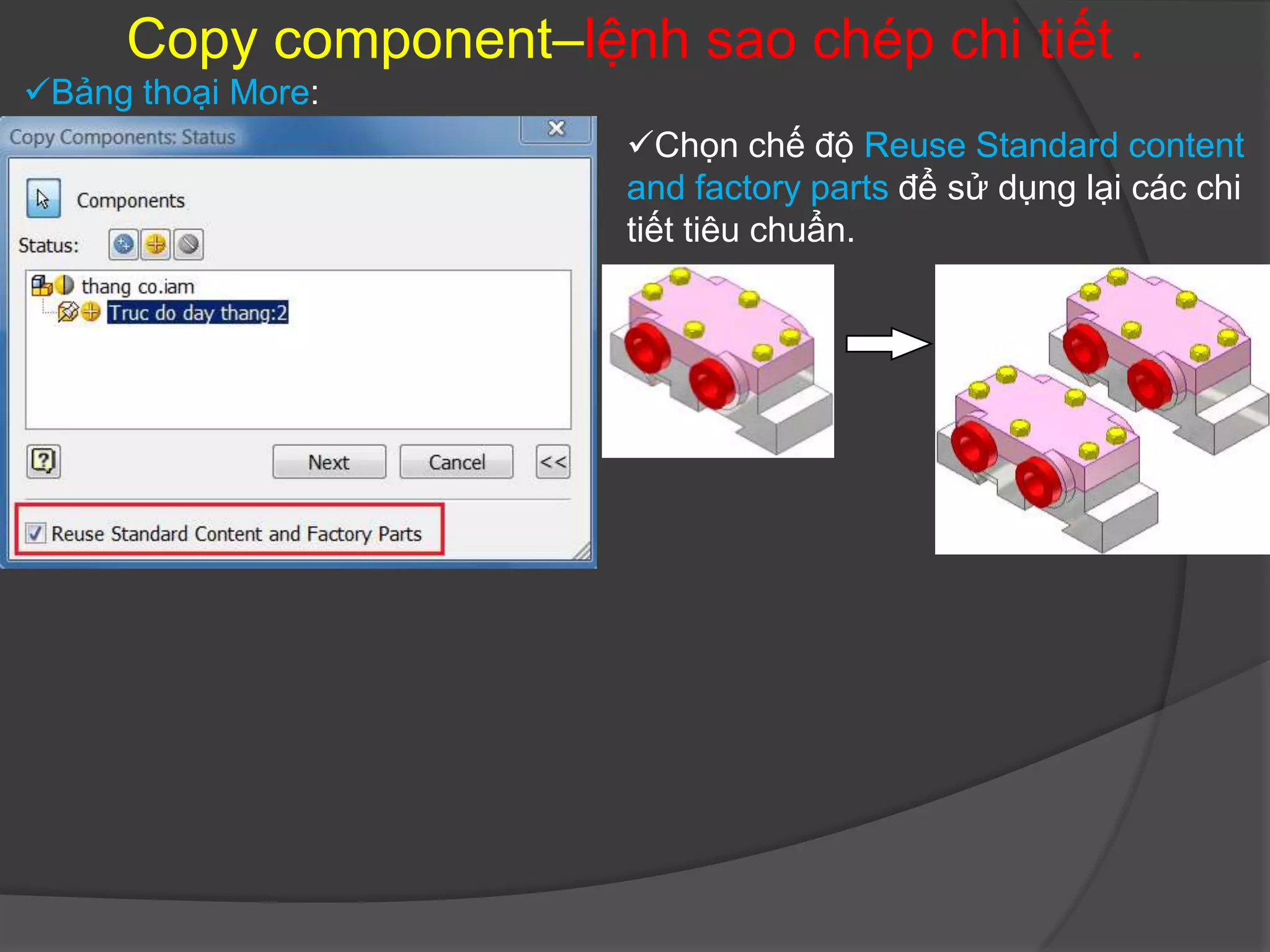 Copy component–lệnh sao chép chi tiết .

✓Bảng thoại More:

Copy Components: Status

Components

Status:

thang co.iam

Truc do day thang:2

Next

Cancel

<<

Reuse Standard Content and Factory Parts

✓Chọn chế độ Reuse Standard content and factory parts để sử dụng lại các chi tiết tiêu chuẩn.